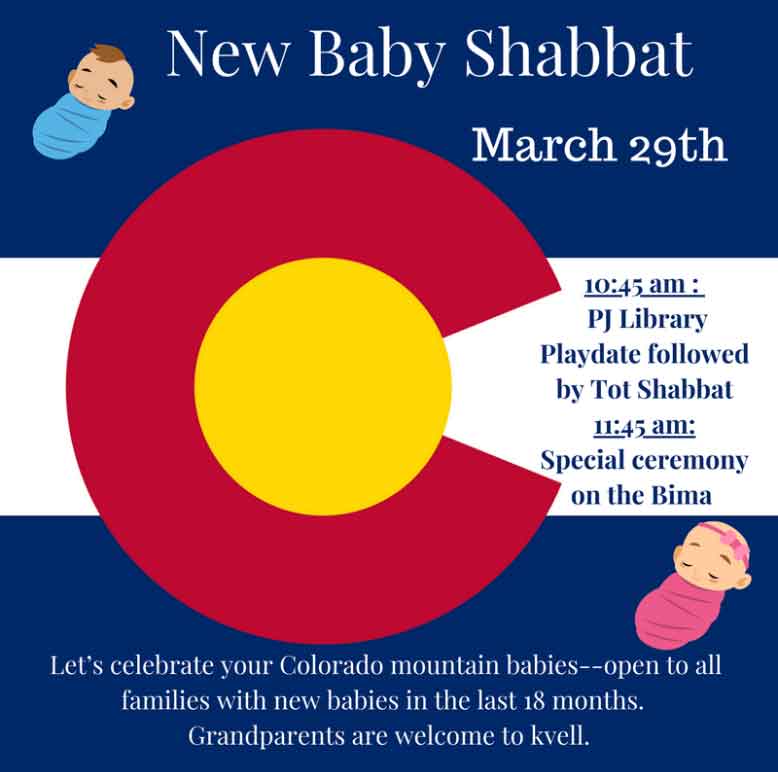 New Baby Shabbat

March 29th

10:45 am :
PJ Library Playdate followed by Tot Shabbat
11:45 am:
Special ceremony on the Bima

Let's celebrate your Colorado mountain babies--open to all families with new babies in the last 18 months. Grandparents are welcome to kvell.